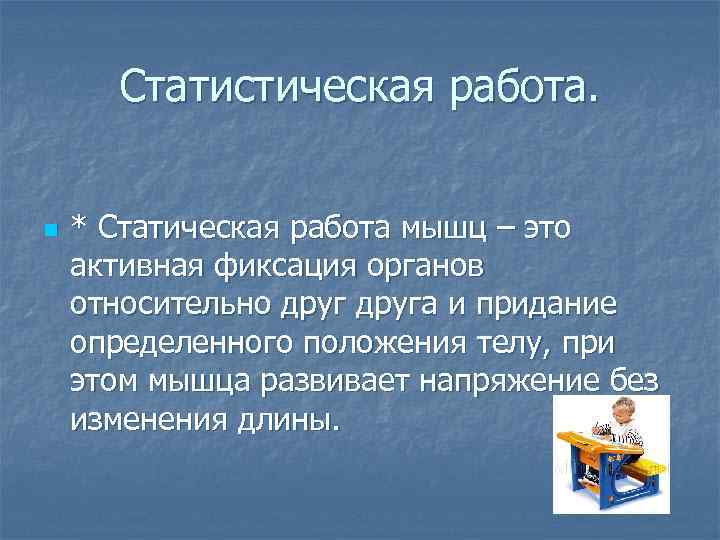 Статистическая работа.

* Статическая работа мышц – это активная фиксация органов относительно друг друга и придание определенного положения телу, при этом мышца развивает напряжение без изменения длины.